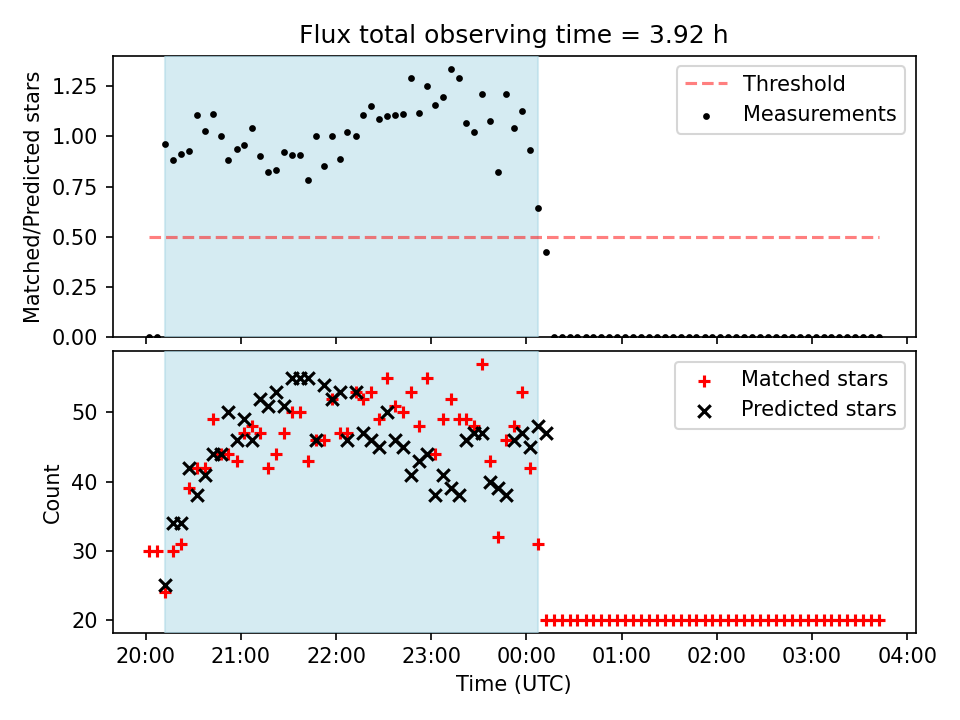 Flux total observing time = 3.92 h

Matched/Predicted stars

1.25
1.00
0.75
0.50
0.25
0.00

Threshold
Measurements

Count

50
40
30
20

Matched stars
Predicted stars

20:00 21:00 22:00 23:00 00:00 01:00 02:00 03:00 04:00

Time (UTC)